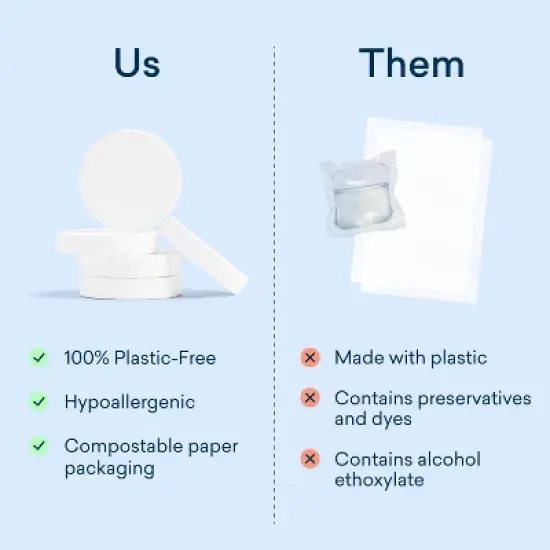 Us

100% Plastic-Free

Hypoallergenic

Compostable paper packaging

Them

Made with plastic

Contains preservatives and dyes

Contains alcohol ethoxylate